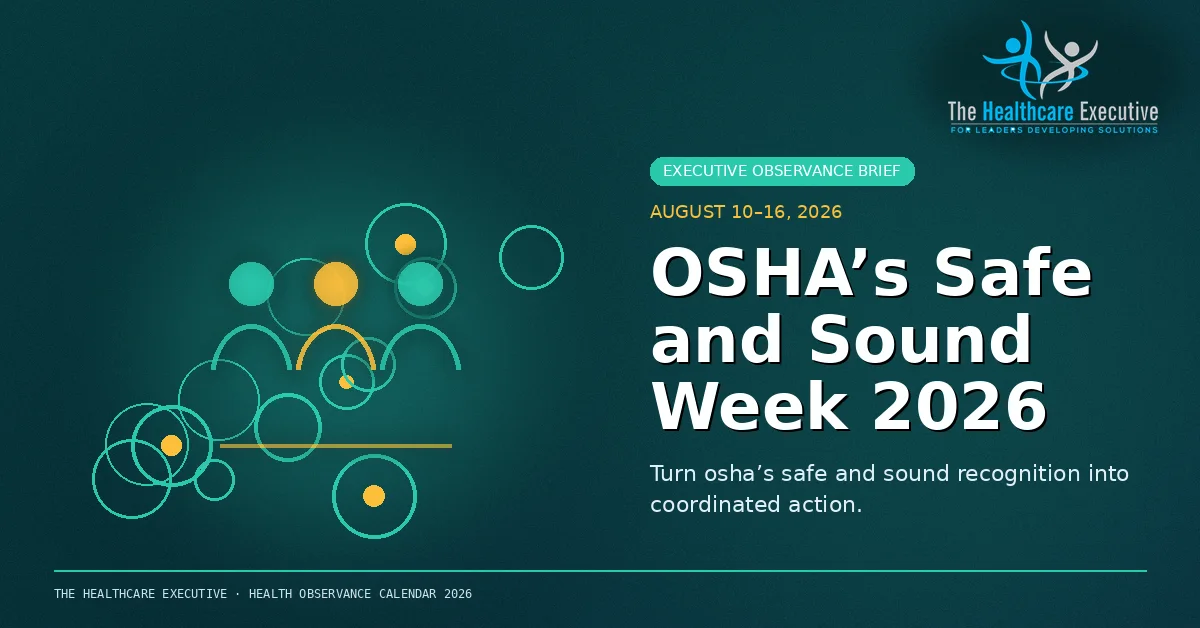 The Healthcare Executive
FOR LEADERS DEVELOPING SOLUTIONS

EXECUTIVE OBSERVANCE BRIEF

AUGUST 10–16, 2026

OSHA’s Safe and Sound Week 2026

Turn osha’s safe and sound recognition into coordinated action.

THE HEALTHCARE EXECUTIVE · HEALTH OBSERVANCE CALENDAR 2026